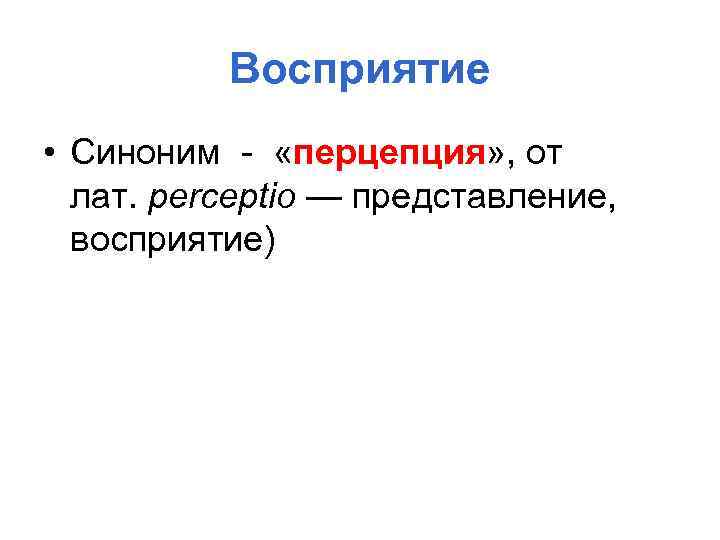 Восприятие

• Синоним - «перцепция», от лат. perceptio — представление, восприятие)